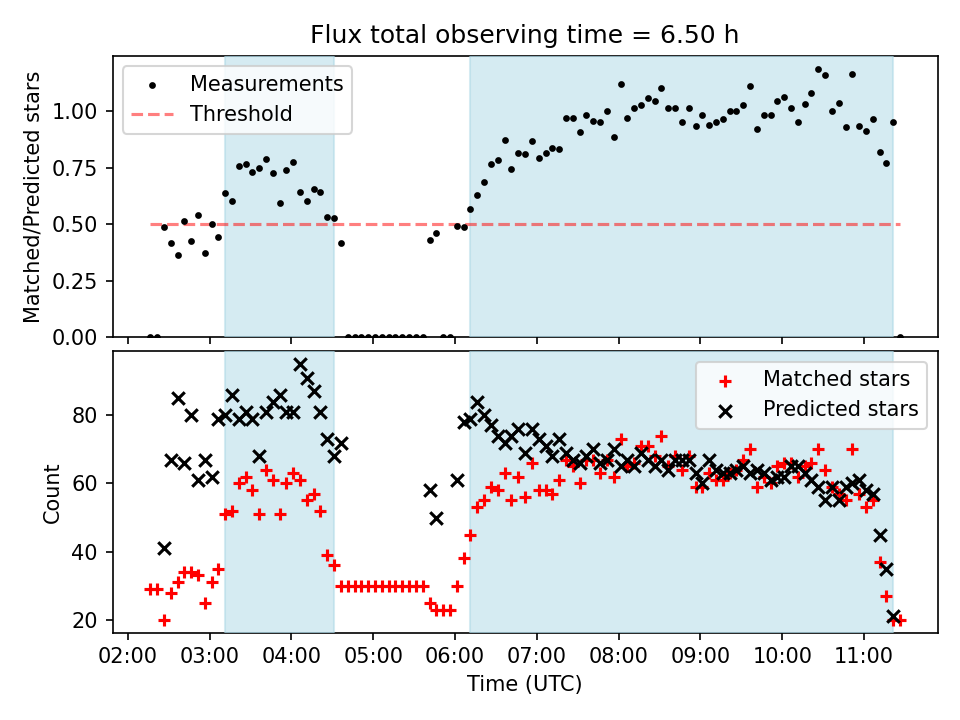 Flux total observing time = 6.50 h

Measurements
Threshold

Matched/Predicted stars

1.00
0.75
0.50
0.25
0.00

Matched stars
Predicted stars

Count

80
60
40
20

02:00 03:00 04:00 05:00 06:00 07:00 08:00 09:00 10:00 11:00

Time (UTC)